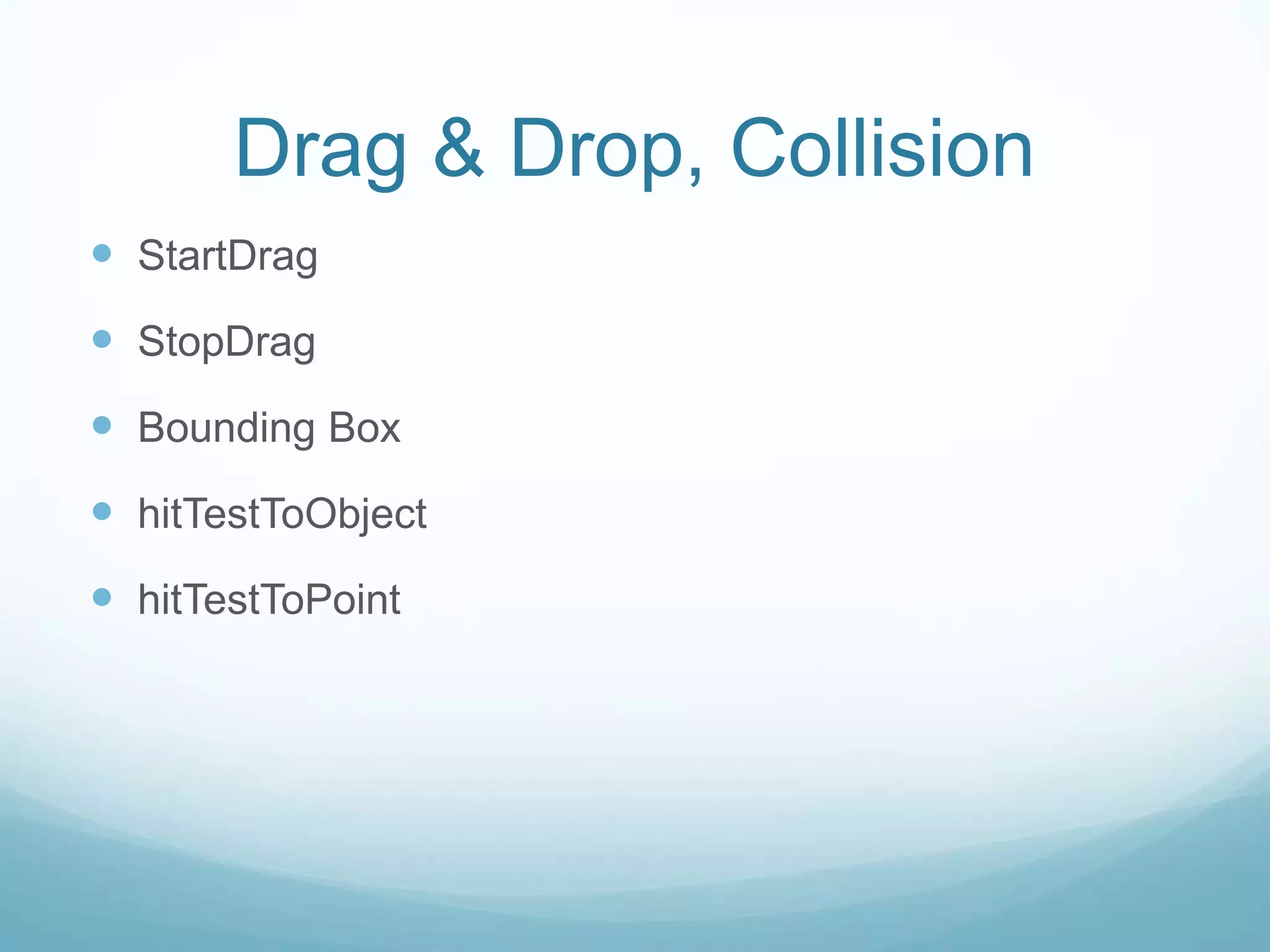 Drag & Drop, Collision

- StartDrag
- StopDrag
- Bounding Box
- hitTestToObject
- hitTestToPoint